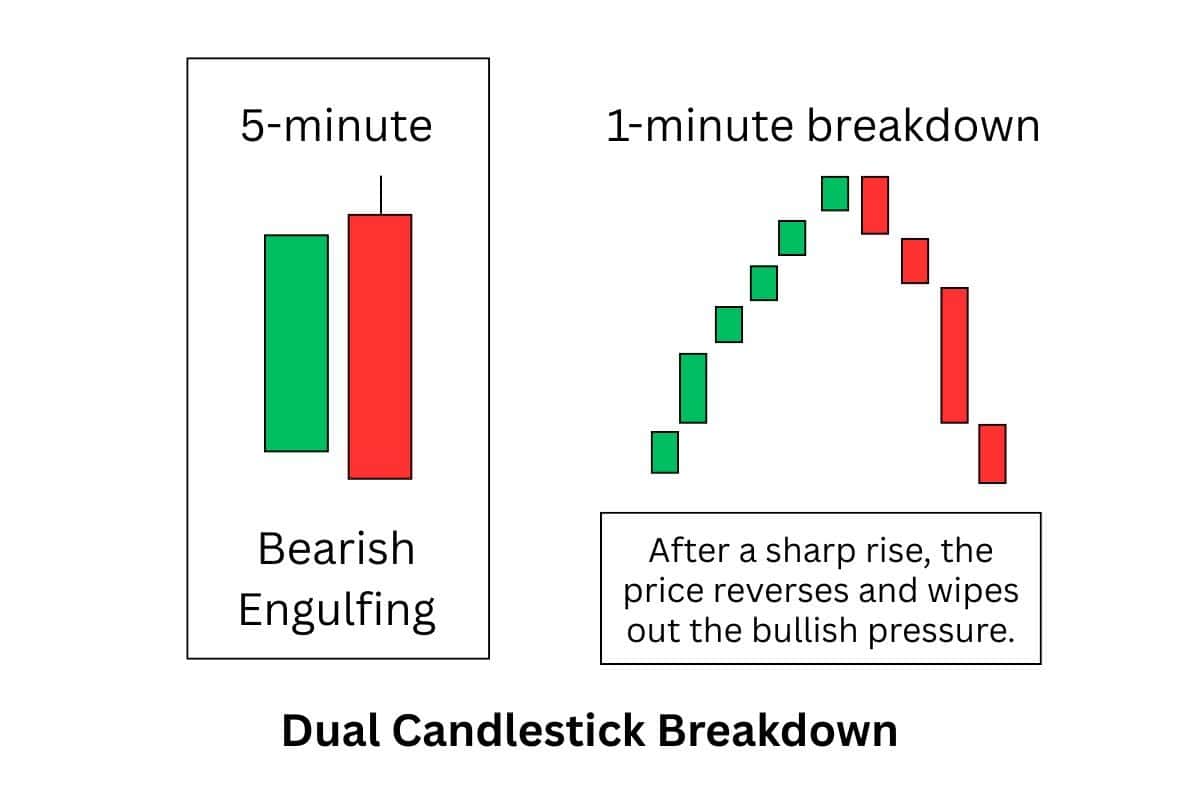 5-minute

Bearish Engulfing

1-minute breakdown

After a sharp rise, the price reverses and wipes out the bullish pressure.

Dual Candlestick Breakdown